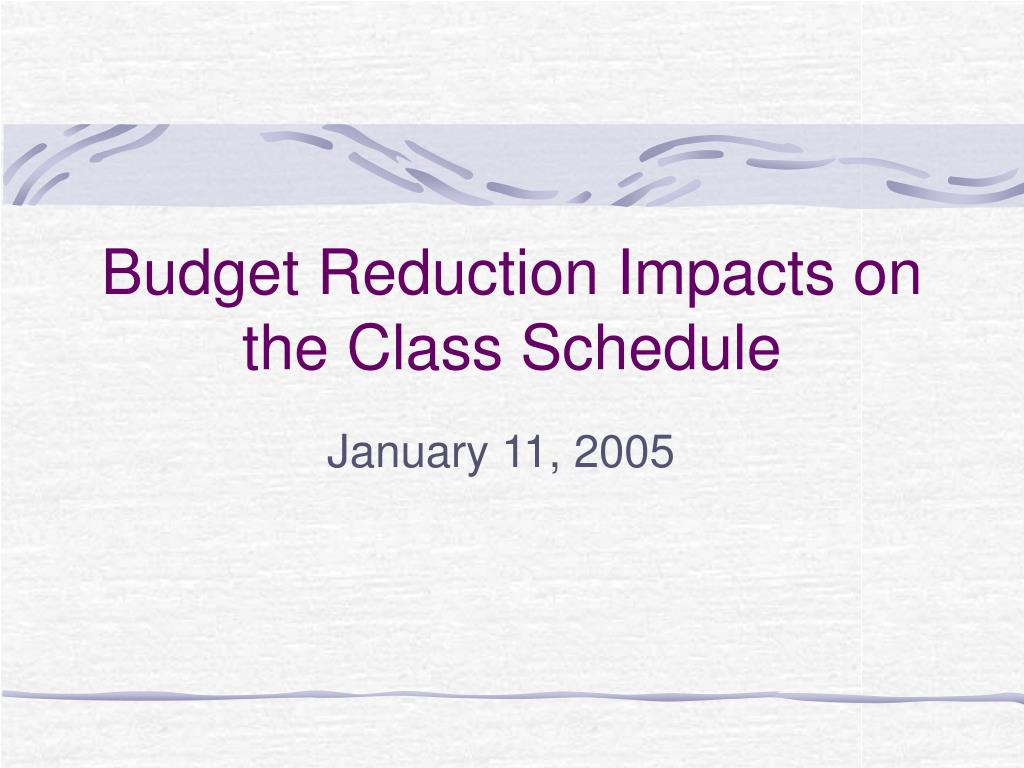 Budget Reduction Impacts on the Class Schedule

January 11, 2005